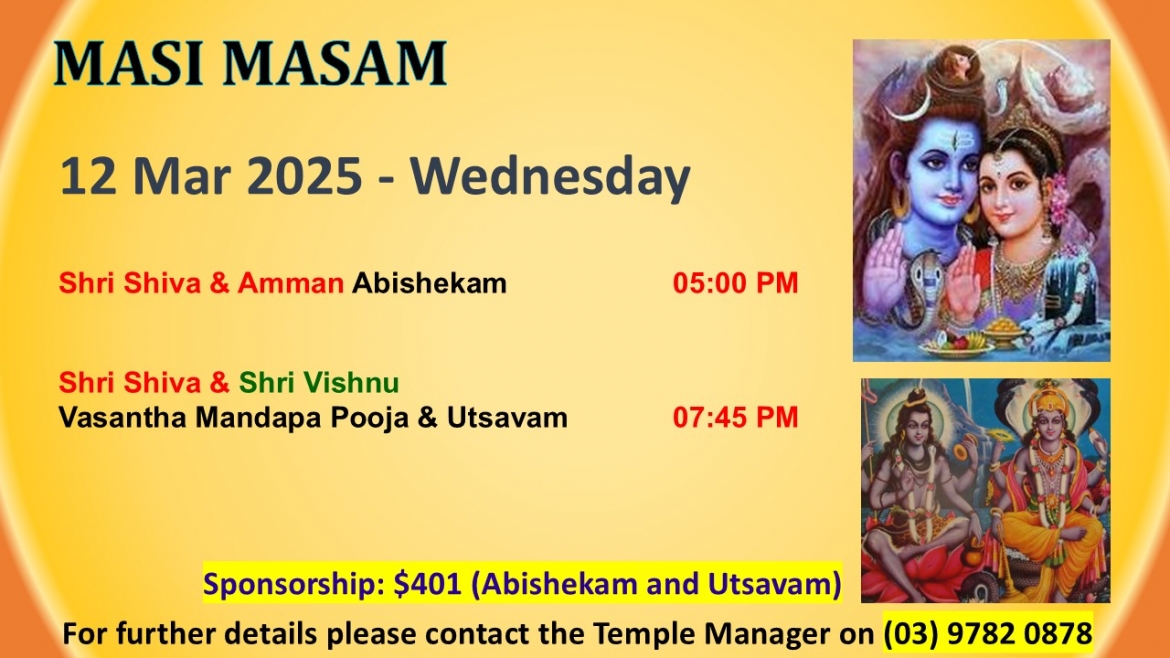 MASI MASAM

12 Mar 2025 - Wednesday

Shri Shiva & Amman Abishekam 05:00 PM

Shri Shiva & Shri Vishnu
Vasantha Mandapa Pooja & Utsavam 07:45 PM

Sponsorship: $401 (Abishekam and Utsavam)

For further details please contact the Temple Manager on (03) 9782 0878